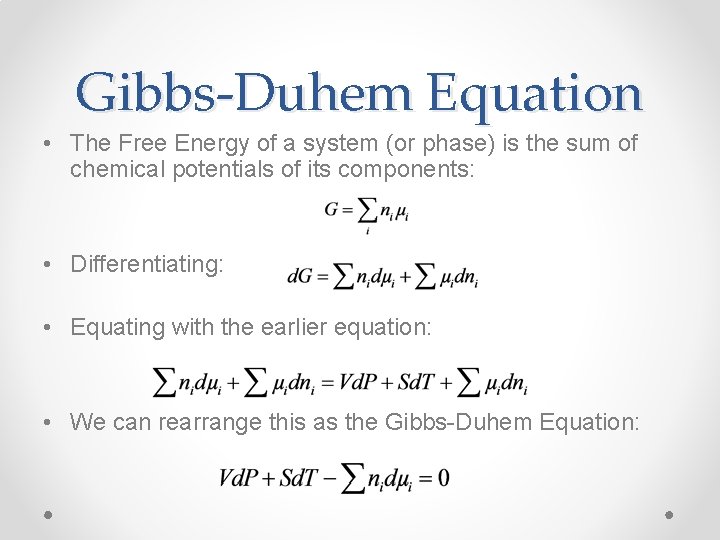 Gibbs-Duhem Equation

• The Free Energy of a system (or phase) is the sum of chemical potentials of its components:

$G = \sum_i n_i \mu_i$

• Differentiating: $dG = \sum n_i d\mu_i + \sum \mu_i dn_i$

• Equating with the earlier equation:

$\sum n_i d\mu_i + \sum \mu_i dn_i = VdP + SdT + \sum \mu_i dn_i$

• We can rearrange this as the Gibbs-Duhem Equation:

$VdP + SdT - \sum n_i d\mu_i = 0$